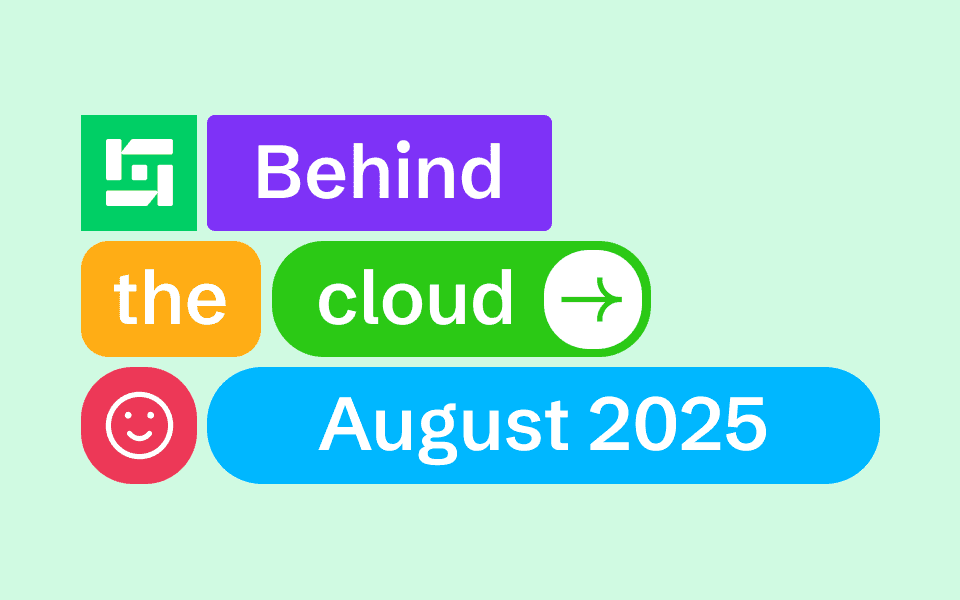 Behind
the cloud
August 2025